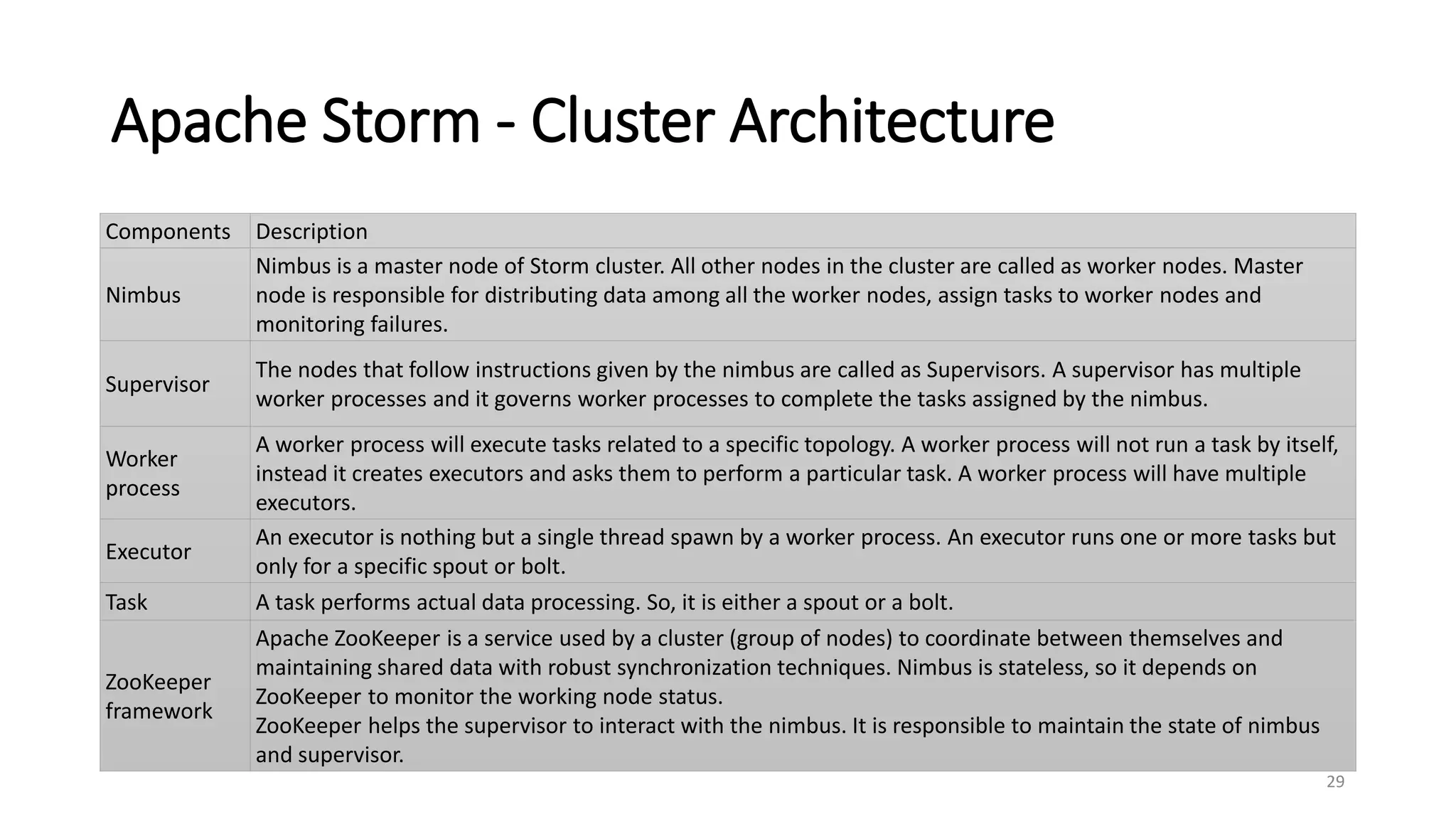 Apache Storm - Cluster Architecture

| Components | Description |
|---|---|
| Nimbus | Nimbus is a master node of Storm cluster. All other nodes in the cluster are called as worker nodes. Master node is responsible for distributing data among all the worker nodes, assign tasks to worker nodes and monitoring failures. |
| Supervisor | The nodes that follow instructions given by the nimbus are called as Supervisors. A supervisor has multiple worker processes and it governs worker processes to complete the tasks assigned by the nimbus. |
| Worker process | A worker process will execute tasks related to a specific topology. A worker process will not run a task by itself, instead it creates executors and asks them to perform a particular task. A worker process will have multiple executors. |
| Executor | An executor is nothing but a single thread spawn by a worker process. An executor runs one or more tasks but only for a specific spout or bolt. |
| Task | A task performs actual data processing. So, it is either a spout or a bolt. |
| ZooKeeper framework | Apache ZooKeeper is a service used by a cluster (group of nodes) to coordinate between themselves and maintaining shared data with robust synchronization techniques. Nimbus is stateless, so it depends on ZooKeeper to monitor the working node status. ZooKeeper helps the supervisor to interact with the nimbus. It is responsible to maintain the state of nimbus and supervisor. |

29